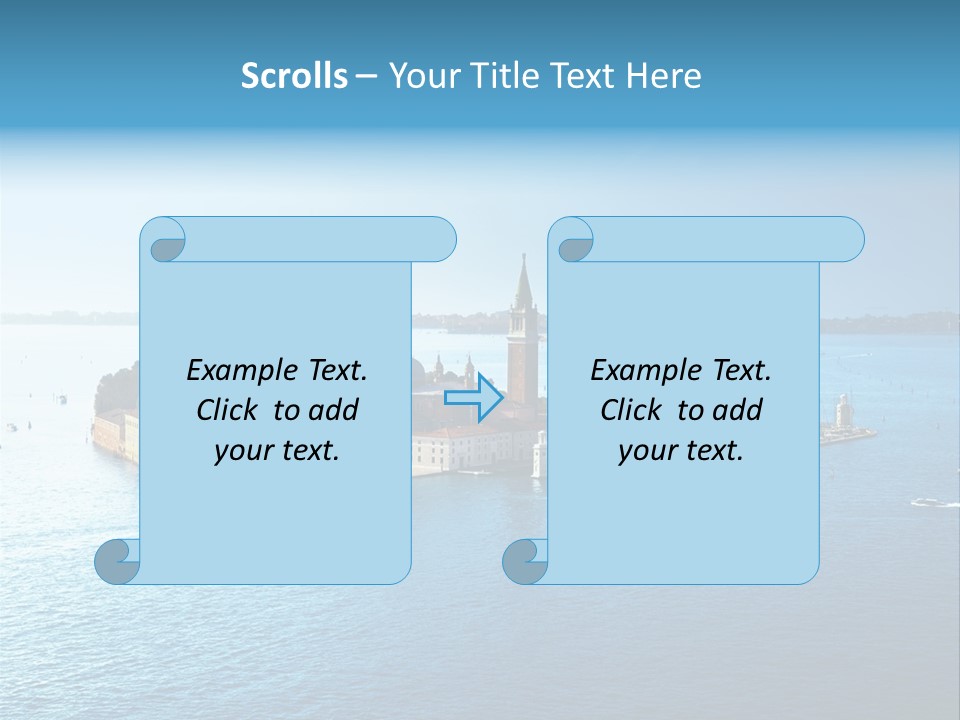 Scrolls – Your Title Text Here

Example Text. Click to add your text.

Example Text. Click to add your text.